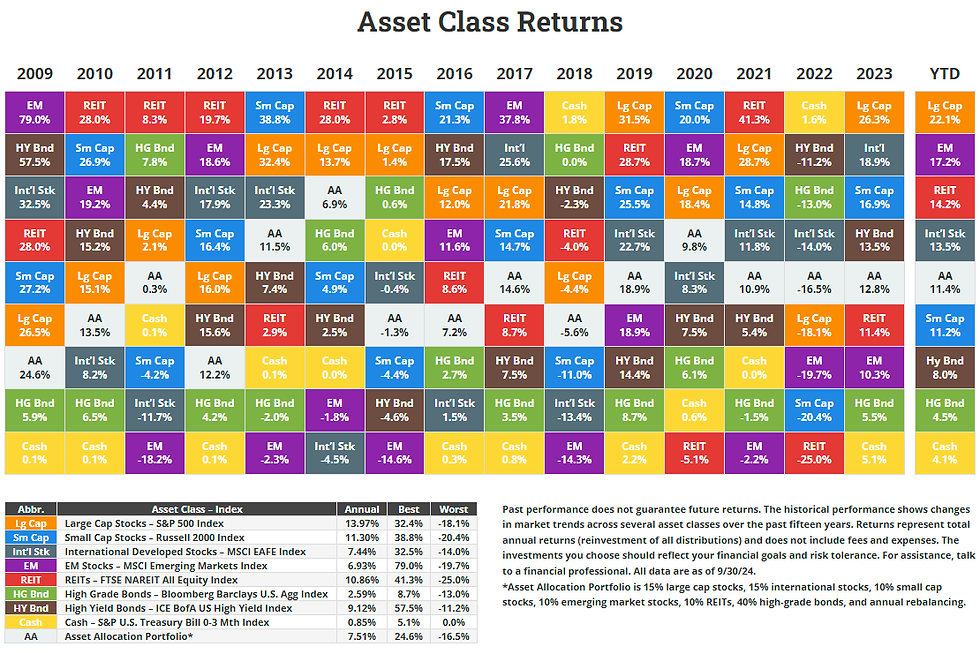 Asset Class Returns

| 2009 | 2010 | 2011 | 2012 | 2013 | 2014 | 2015 | 2016 | 2017 | 2018 | 2019 | 2020 | 2021 | 2022 | 2023 | YTD |
|---|---|---|---|---|---|---|---|---|---|---|---|---|---|---|---|
| EM 79.0% | REIT 28.0% | REIT 8.3% | REIT 19.7% | Sm Cap 38.8% | REIT 28.0% | REIT 2.8% | Sm Cap 21.3% | EM 37.8% | Cash 1.8% | Lg Cap 31.5% | Sm Cap 20.0% | REIT 41.3% | Cash 1.6% | Lg Cap 26.3% | Lg Cap 22.1% |
| HY Bnd 57.5% | Sm Cap 26.9% | HG Bnd 7.8% | EM 18.6% | Lg Cap 32.4% | Lg Cap 13.7% | Lg Cap 1.4% | HY Bnd 17.5% | Int'l 25.6% | HG Bnd 0.0% | REIT 28.7% | EM 18.7% | Lg Cap 28.7% | HY Bnd -11.2% | Int'l 18.9% | EM 17.2% |
| Int'l Stk 32.5% | EM 19.2% | HY Bnd 4.4% | Int'l Stk 17.9% | Int'l Stk 23.3% | AA 6.9% | HG Bnd 0.6% | Lg Cap 12.0% | Lg Cap 21.8% | HY Bnd -2.3% | Sm Cap 25.5% | Lg Cap 18.4% | Sm Cap 14.8% | HG Bnd -13.0% | Sm Cap 16.9% | REIT 14.2% |
| REIT 28.0% | HY Bnd 15.2% | Lg Cap 2.1% | Sm Cap 16.4% | AA 11.5% | HG Bnd 6.0% | Cash 0.0% | EM 11.6% | Sm Cap 14.7% | REIT -4.0% | Int'l Stk 22.7% | AA 9.8% | Int'l Stk 11.8% | Int'l Stk -14.0% | HY Bnd 13.5% | Int'l Stk 13.5% |
| Sm Cap 27.2% | Lg Cap 15.1% | AA 0.3% | Lg Cap 16.0% | HY Bnd 7.4% | Sm Cap 4.9% | Int'l Stk -0.4% | REIT 8.6% | AA 14.6% | Lg Cap -4.4% | AA 18.9% | Int'l Stk 8.3% | AA 10.9% | AA -16.5% | AA 12.8% | AA 11.4% |
| Lg Cap 26.5% | AA 13.5% | Cash 0.1% | HY Bnd 15.6% | REIT 2.9% | HY Bnd 2.5% | AA -1.3% | AA 7.2% | REIT 8.7% | AA -5.6% | EM 18.9% | HY Bnd 7.5% | HY Bnd 5.4% | Lg Cap -18.1% | REIT 11.4% | Sm Cap 11.2% |
| AA 24.6% | Int'l Stk 8.2% | Sm Cap -4.2% | AA 12.2% | Cash 0.1% | Cash 0.0% | Sm Cap -4.4% | HG Bnd 2.7% | HY Bnd 7.5% | Sm Cap -11.0% | HY Bnd 14.4% | HG Bnd 6.1% | Cash 0.0% | EM -19.7% | EM 10.3% | Hy Bnd 8.0% |
| HG Bnd 5.9% | HG Bnd 6.5% | Int'l Stk -11.7% | HG Bnd 4.2% | HG Bnd -2.0% | EM -1.8% | HY Bnd -4.6% | Int'l Stk 1.5% | HG Bnd 3.5% | Int'l Stk -13.4% | HG Bnd 8.7% | Cash 0.6% | HG Bnd -1.5% | Sm Cap -20.4% | HG Bnd 5.5% | HG Bnd 4.5% |
| Cash 0.1% | Cash 0.1% | EM -18.2% | Cash 0.1% | EM -2.3% | Int'l Stk -4.5% | EM -14.6% | Cash 0.3% | Cash 0.8% | EM -14.3% | Cash 2.2% | REIT -5.1% | EM -2.2% | REIT -25.0% | Cash 5.1% | Cash 4.1% |

| Abbr. | Asset Class – Index | Annual | Best | Worst |
|---|---|---|---|---|
| Lg Cap | Large Cap Stocks – S&P 500 Index | 13.97% | 32.4% | -18.1% |
| Sm Cap | Small Cap Stocks – Russell 2000 Index | 11.30% | 38.8% | -20.4% |
| Int'l Stk | International Developed Stocks – MSCI EAFE Index | 7.44% | 32.5% | -14.0% |
| EM | EM Stocks – MSCI Emerging Markets Index | 6.93% | 79.0% | -19.7% |
| REIT | REITs – FTSE NAREIT All Equity Index | 10.86% | 41.3% | -25.0% |
| HG Bnd | High Grade Bonds – Bloomberg Barclays U.S. Agg Index | 2.59% | 8.7% | -13.0% |
| HY Bnd | High Yield Bonds – ICE BofA US High Yield Index | 9.12% | 57.5% | -11.2% |
| Cash | Cash – S&P U.S. Treasury Bill 0-3 Mth Index | 0.85% | 5.1% | 0.0% |
| AA | Asset Allocation Portfolio* | 7.51% | 24.6% | -16.5% |

Past performance does not guarantee future returns. The historical performance shows changes in market trends across several asset classes over the past fifteen years. Returns represent total annual returns (reinvestment of all distributions) and does not include fees and expenses. The investments you choose should reflect your financial goals and risk tolerance. For assistance, talk to a financial professional. All data are as of 9/30/24.

*Asset Allocation Portfolio is 15% large cap stocks, 15% international stocks, 10% small cap stocks, 10% emerging market stocks, 10% REITs, 40% high-grade bonds, and annual rebalancing.